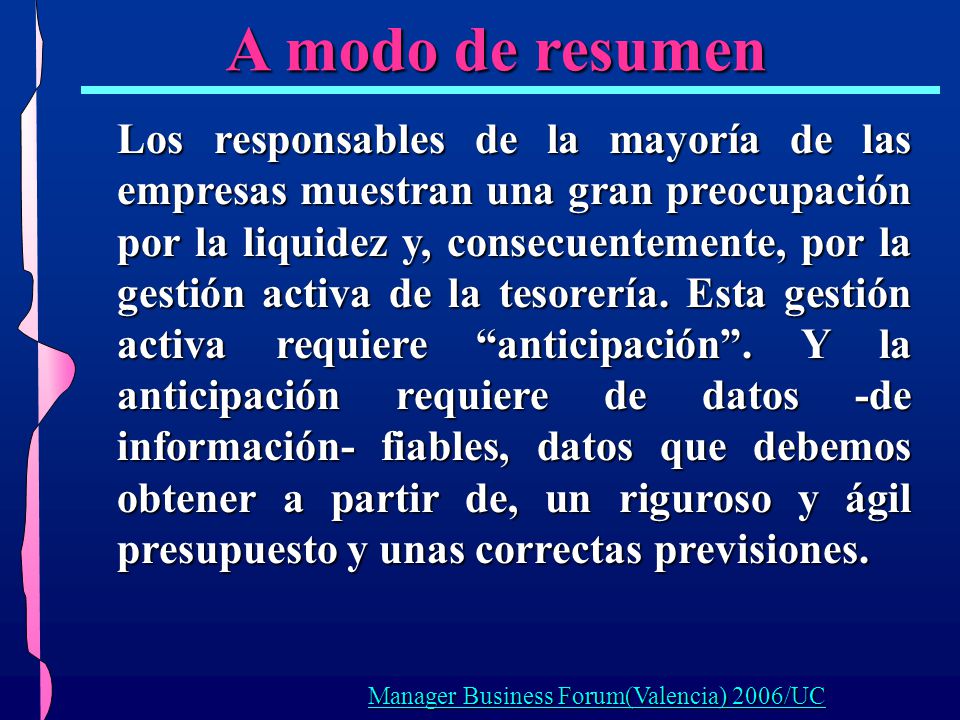 A modo de resumen

Los responsables de la mayoría de las empresas muestran una gran preocupación por la liquidez y, consecuentemente, por la gestión activa de la tesorería. Esta gestión activa requiere “anticipación”. Y la anticipación requiere de datos -de información- fiables, datos que debemos obtener a partir de, un riguroso y ágil presupuesto y unas correctas previsiones.

Manager Business Forum(Valencia) 2006/UC